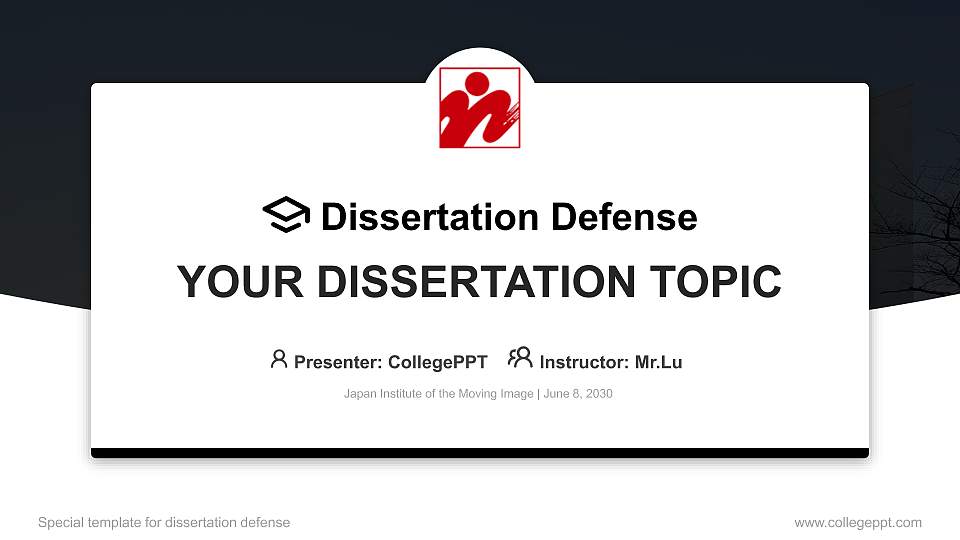 Dissertation Defense

YOUR DISSERTATION TOPIC

Presenter: CollegePPT Instructor: Mr.Lu

Japan Institute of the Moving Image | June 8, 2030

Special template for dissertation defense

www.collegeppt.com